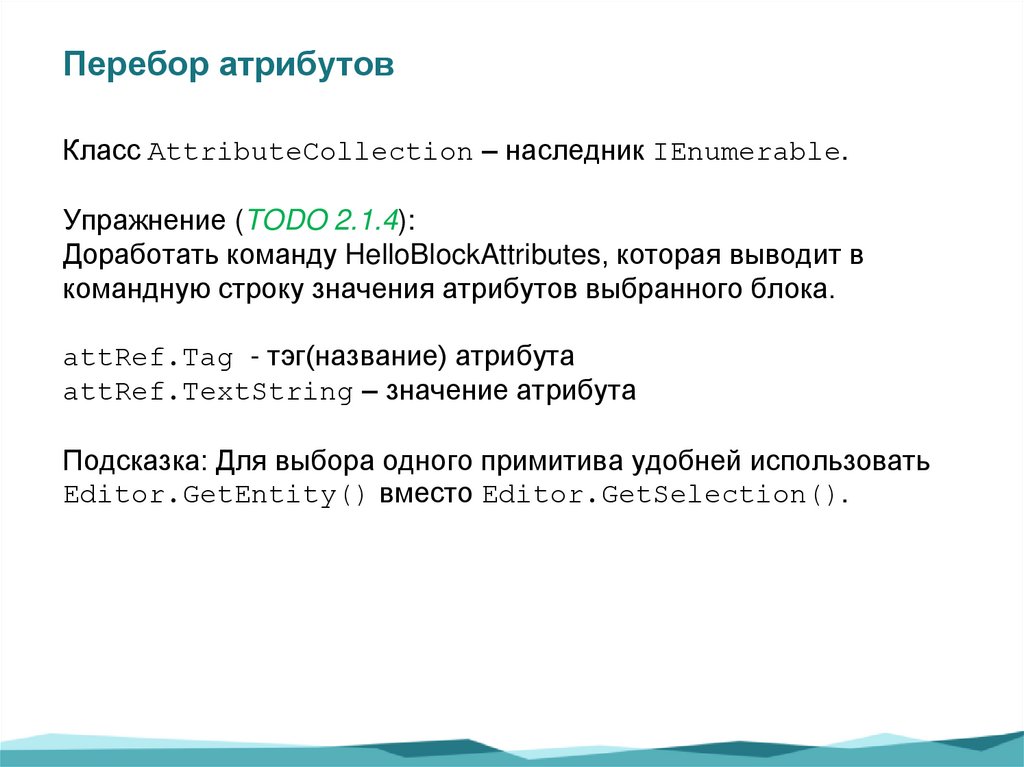 Перебор атрибутов

Класс AttributeCollection – наследник IEnumerable.

Упражнение (TODO 2.1.4):
Доработать команду HelloBlockAttributes, которая выводит в командную строку значения атрибутов выбранного блока.

attRef.Tag - тэг(название) атрибута
attRef.TextString – значение атрибута

Подсказка: Для выбора одного примитива удобней использовать Editor.GetEntity() вместо Editor.GetSelection().